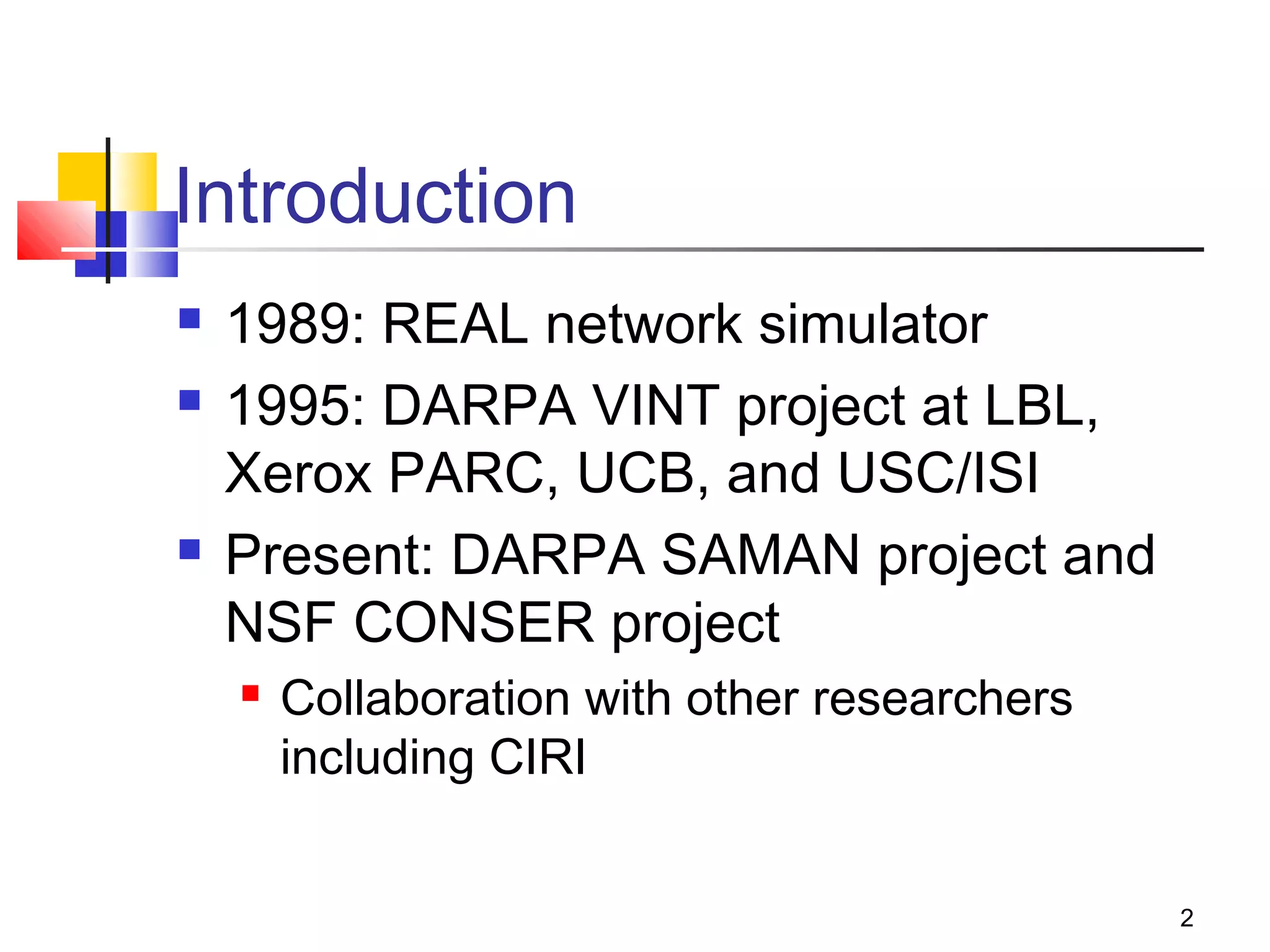 Introduction

- 1989: REAL network simulator
- 1995: DARPA VINT project at LBL, Xerox PARC, UCB, and USC/ISI
- Present: DARPA SAMAN project and NSF CONSER project
  - Collaboration with other researchers including CIRI

2